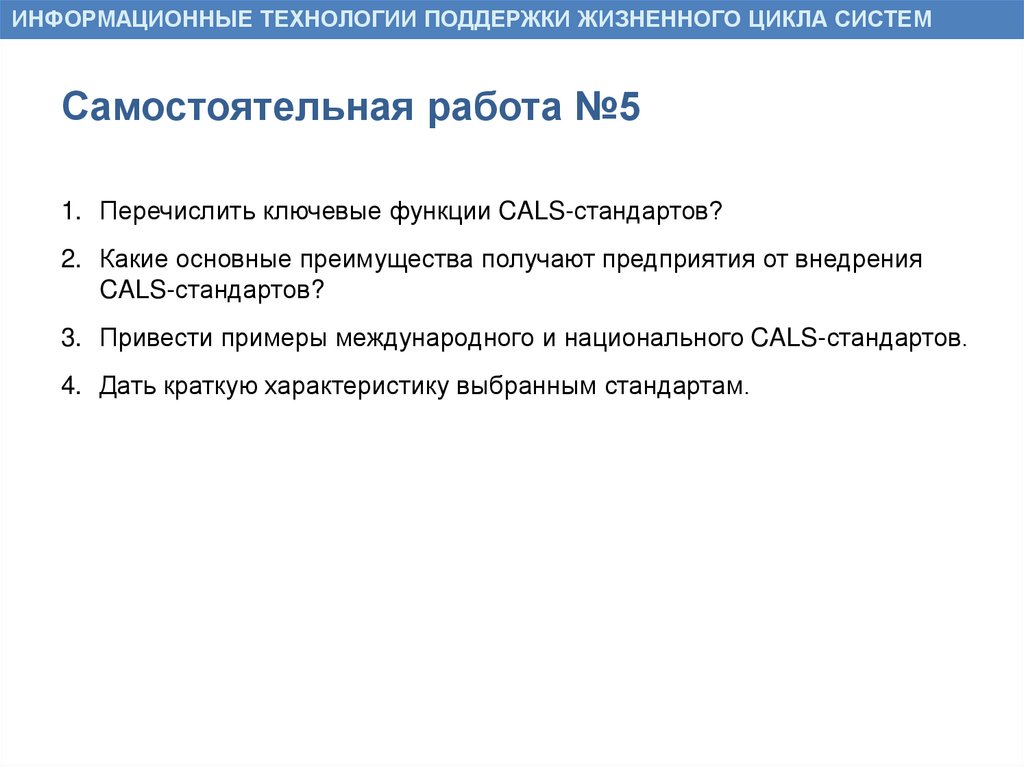 ИНФОРМАЦИОННЫЕ ТЕХНОЛОГИИ ПОДДЕРЖКИ ЖИЗНЕННОГО ЦИКЛА СИСТЕМ

Самостоятельная работа №5

1. Перечислить ключевые функции CALS-стандартов?
2. Какие основные преимущества получают предприятия от внедрения CALS-стандартов?
3. Привести примеры международного и национального CALS-стандартов.
4. Дать краткую характеристику выбранным стандартам.